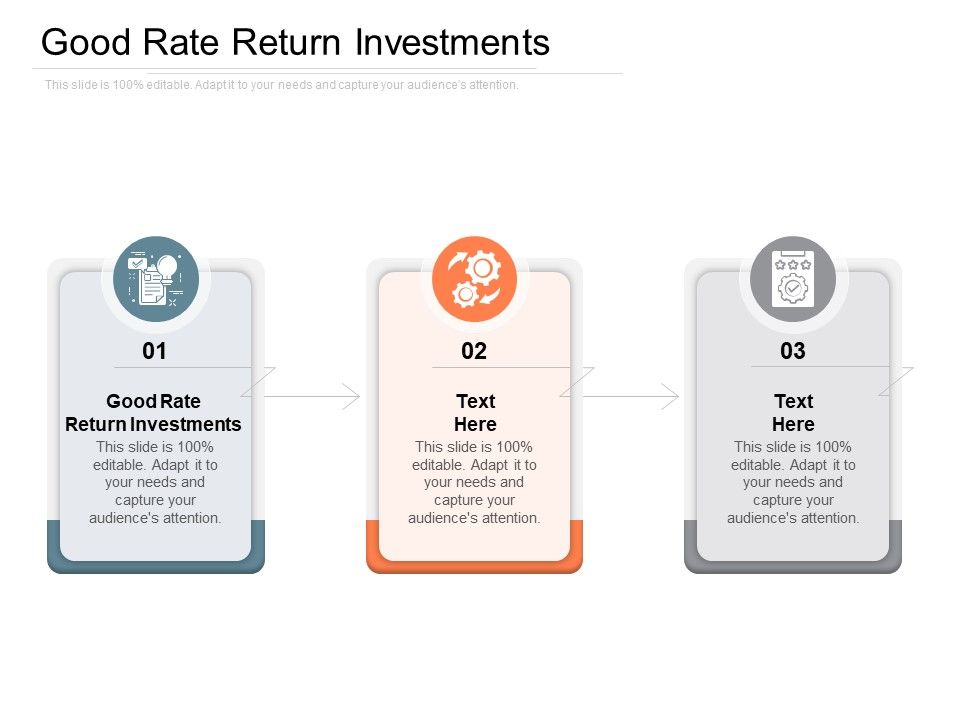 Good Rate Return Investments

This slide is 100% editable. Adapt it to your needs and capture your audience's attention.

01

Good Rate Return Investments

This slide is 100% editable. Adapt it to your needs and capture your audience's attention.

02

Text Here

This slide is 100% editable. Adapt it to your needs and capture your audience's attention.

03

Text Here

This slide is 100% editable. Adapt it to your needs and capture your audience's attention.